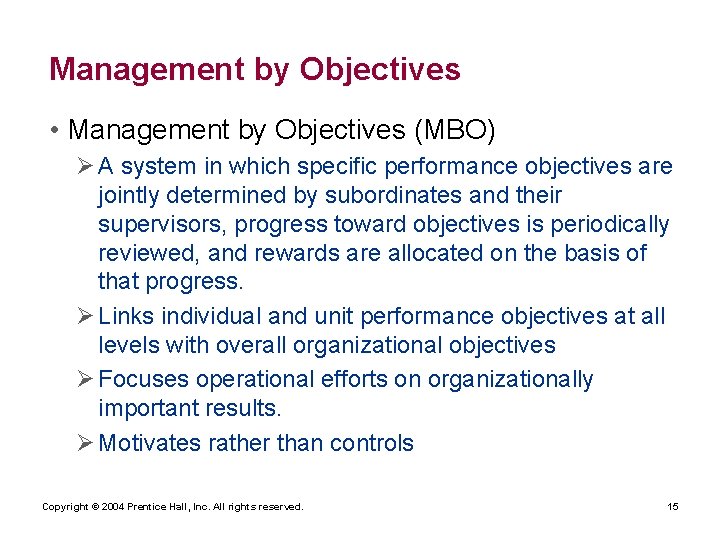 Management by Objectives

• Management by Objectives (MBO)

➢ A system in which specific performance objectives are jointly determined by subordinates and their supervisors, progress toward objectives is periodically reviewed, and rewards are allocated on the basis of that progress.

➢ Links individual and unit performance objectives at all levels with overall organizational objectives

➢ Focuses operational efforts on organizationally important results.

➢ Motivates rather than controls

Copyright © 2004 Prentice Hall, Inc. All rights reserved.

15